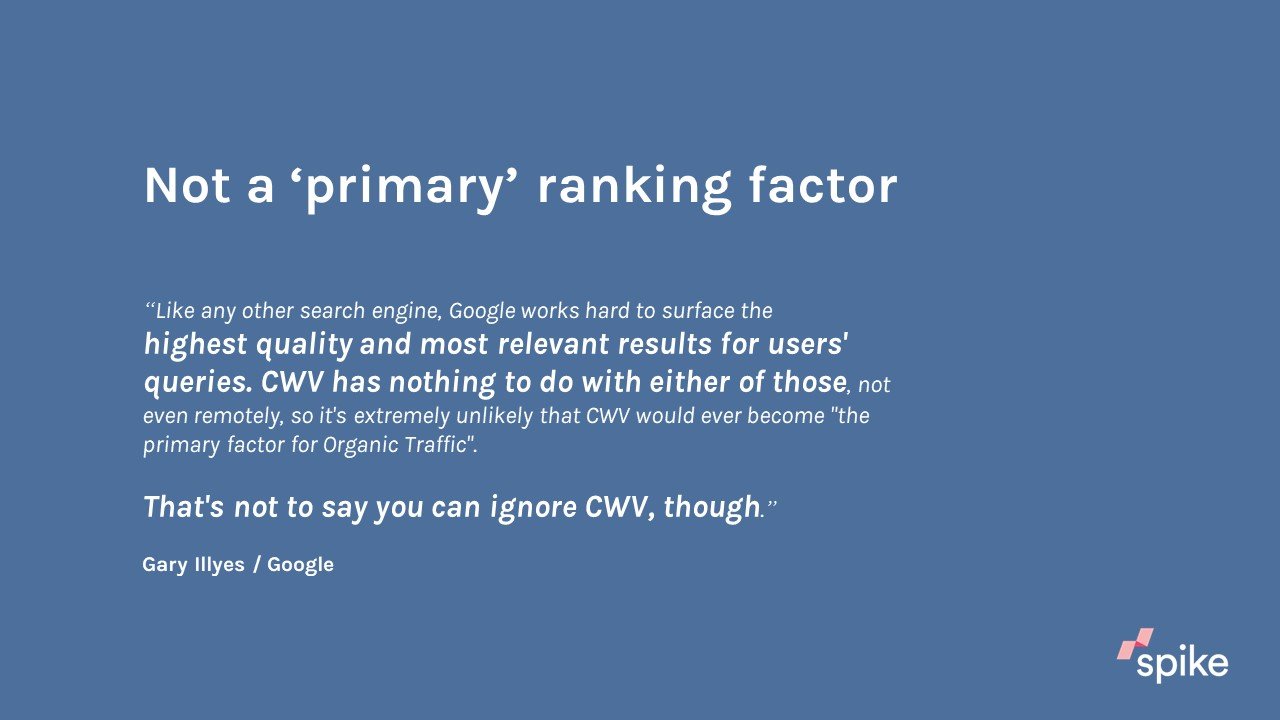 Not a ‘primary’ ranking factor

“Like any other search engine, Google works hard to surface the highest quality and most relevant results for users' queries. CWV has nothing to do with either of those, not even remotely, so it's extremely unlikely that CWV would ever become "the primary factor for Organic Traffic".

That's not to say you can ignore CWV, though.”

Gary Illyes / Google

spike